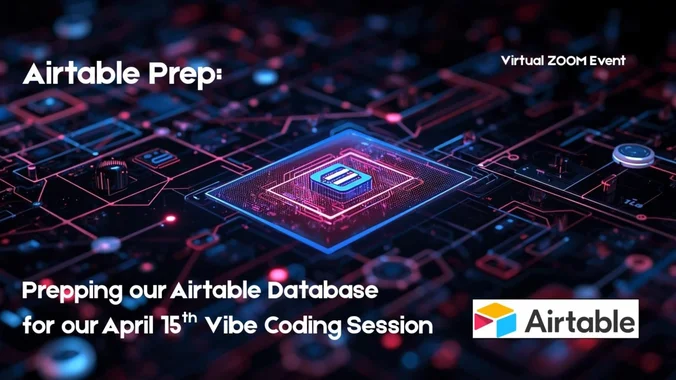 Airtable Prep:

Virtual ZOOM Event

Prepping our Airtable Database for our April 15$^{th}$ Vibe Coding Session

Airtable